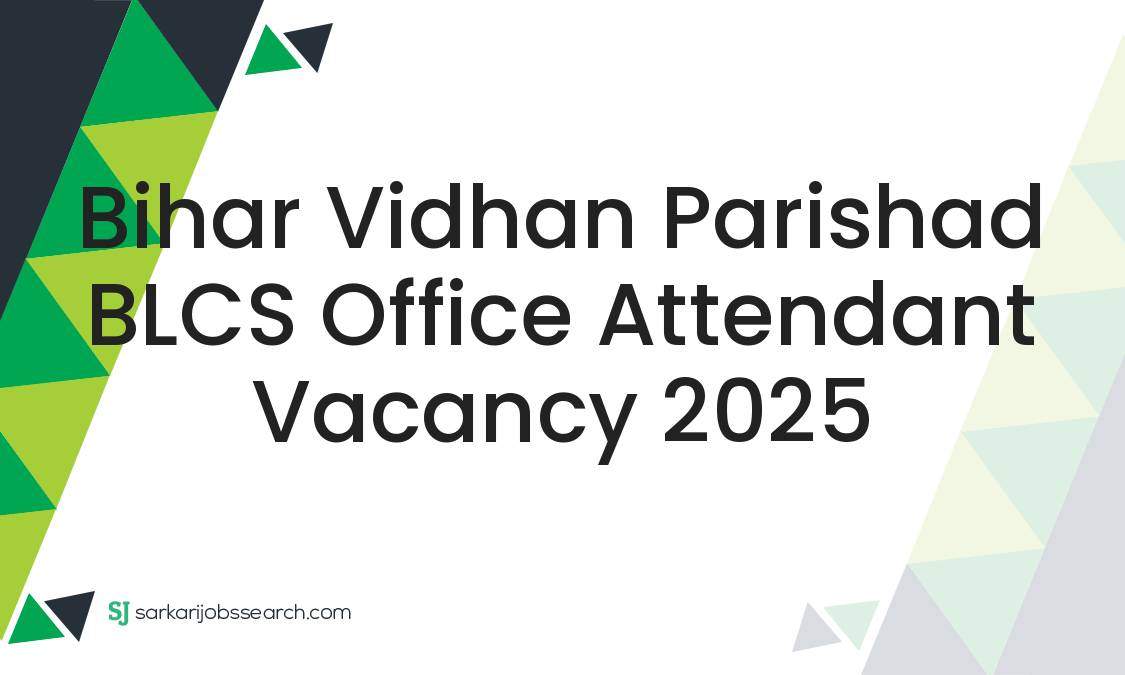 Bihar Vidhan Parishad BLCS Office Attendant Vacancy 2025

SJ sarkarijobssearch.com